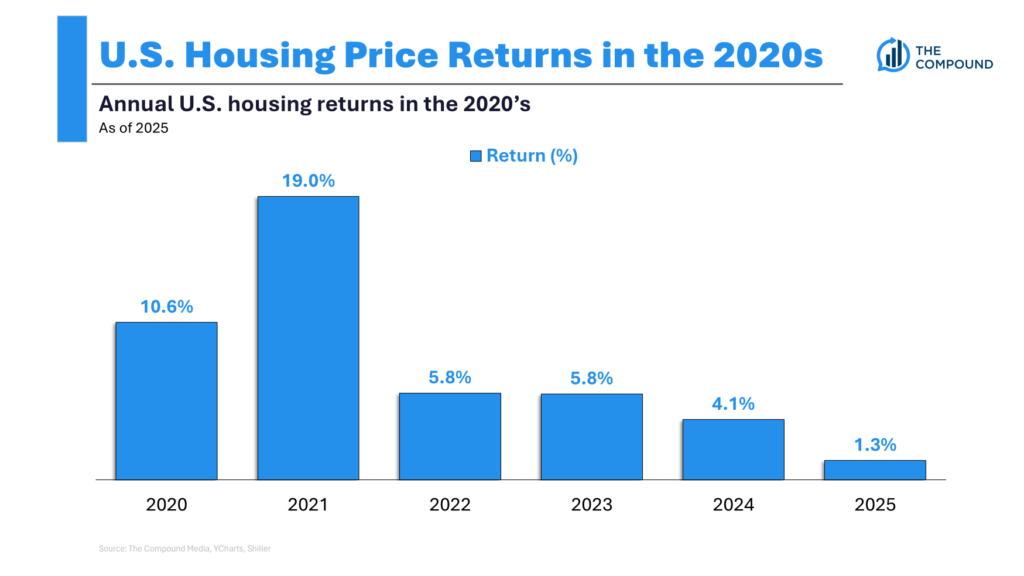 U.S. Housing Price Returns in the 2020s

THE COMPOUND

Annual U.S. housing returns in the 2020's
As of 2025

Return (%)

10.6%
19.0%
5.8%
5.8%
4.1%
1.3%

2020
2021
2022
2023
2024
2025

Source: The Compound Media, YCharts, Shiller